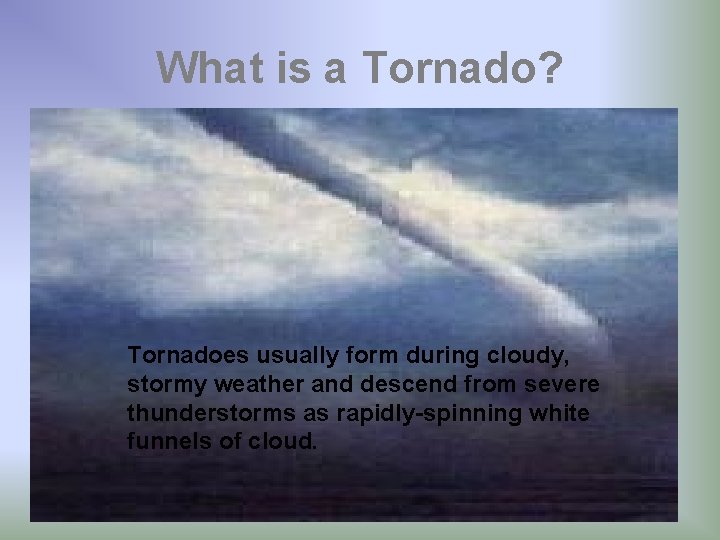 What is a Tornado?

Tornadoes usually form during cloudy, stormy weather and descend from severe thunderstorms as rapidly-spinning white funnels of cloud.